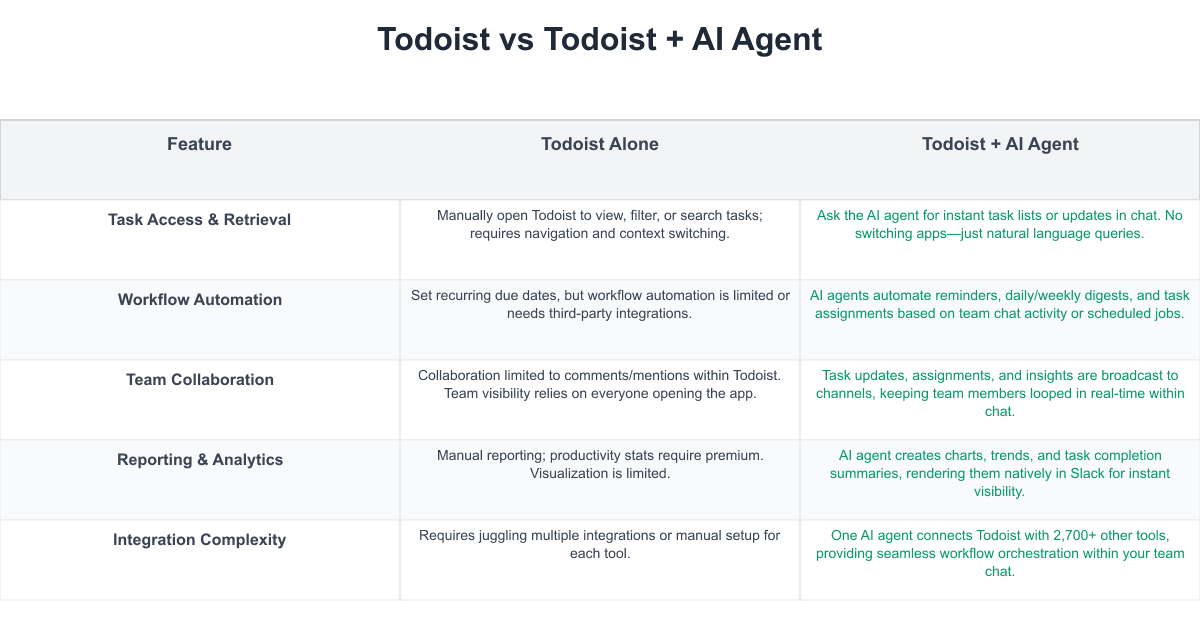 Todoist vs Todoist + AI Agent

| Feature | Todoist Alone | Todoist + AI Agent |
|---|---|---|
| Task Access & Retrieval | Manually open Todoist to view, filter, or search tasks; requires navigation and context switching. | Ask the AI agent for instant task lists or updates in chat. No switching apps—just natural language queries. |
| Workflow Automation | Set recurring due dates, but workflow automation is limited or needs third-party integrations. | AI agents automate reminders, daily/weekly digests, and task assignments based on team chat activity or scheduled jobs. |
| Team Collaboration | Collaboration limited to comments/mentions within Todoist. Team visibility relies on everyone opening the app. | Task updates, assignments, and insights are broadcast to channels, keeping team members looped in real-time within chat. |
| Reporting & Analytics | Manual reporting; productivity stats require premium. Visualization is limited. | AI agent creates charts, trends, and task completion summaries, rendering them natively in Slack for instant visibility. |
| Integration Complexity | Requires juggling multiple integrations or manual setup for each tool. | One AI agent connects Todoist with 2,700+ other tools, providing seamless workflow orchestration within your team chat. |